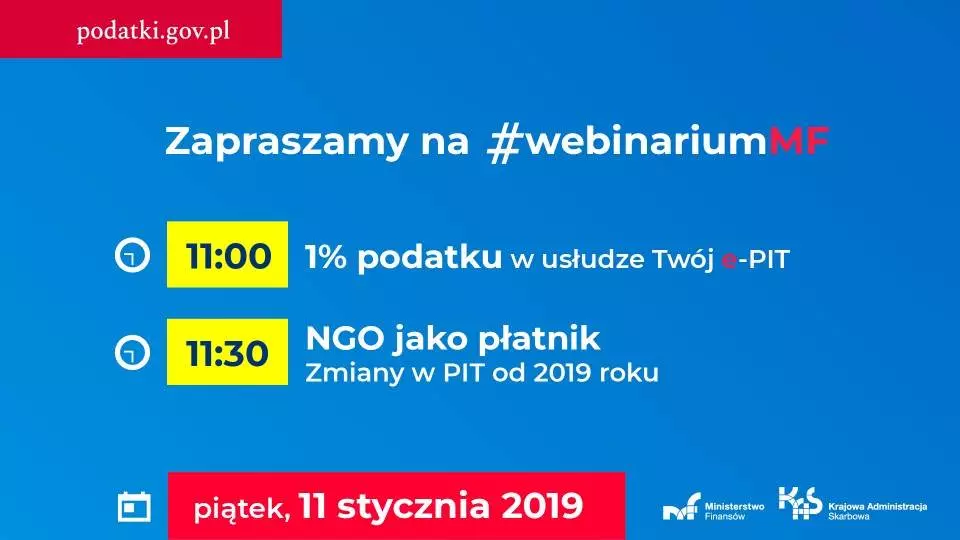 podatki.gov.pl

Zapraszamy na #webinariumMF

11:00 1% podatku w usłudze Twój e-PIT

11:30 NGO jako płatnik
Zmiany w PIT od 2019 roku

piątek, 11 stycznia 2019

Ministerstwo Finansów

KAS Krajowa Administracja Skarbowa